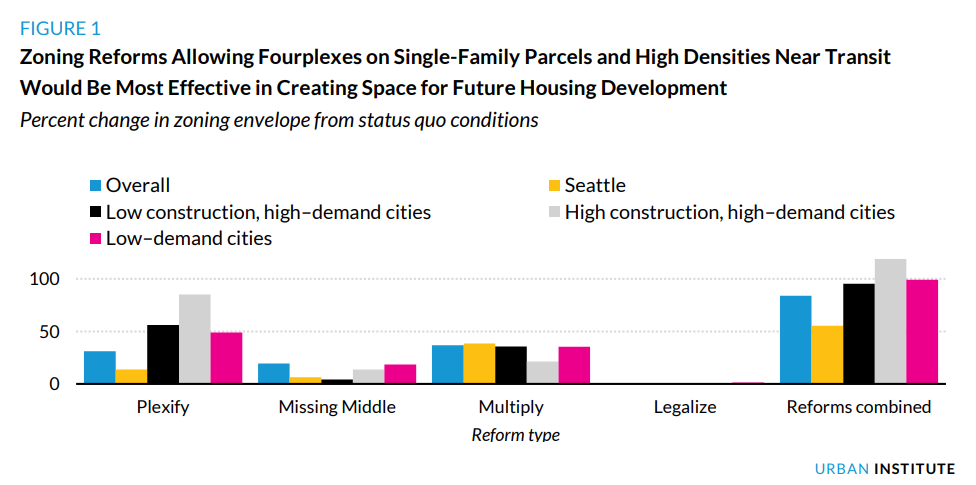 FIGURE 1

Zoning Reforms Allowing Fourplexes on Single-Family Parcels and High Densities Near Transit Would Be Most Effective in Creating Space for Future Housing Development

Percent change in zoning envelope from status quo conditions

Overall
Seattle
Low construction, high–demand cities
High construction, high–demand cities
Low–demand cities

100
50
0

Plexify
Missing Middle
Multiply
Legalize
Reforms combined

Reform type

URBAN INSTITUTE